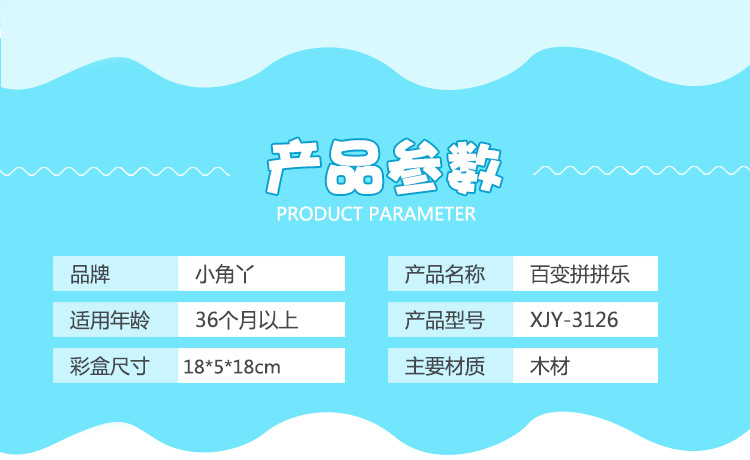 产品参数
PRODUCT PARAMETER

| 品牌 | 小角丫 |
|---|---|
| 适用年龄 | 36个月以上 |
| 彩盒尺寸 | 18*5*18cm |

| 产品名称 | 百变拼拼乐 |
|---|---|
| 产品型号 | XJY-3126 |
| 主要材质 | 木材 |